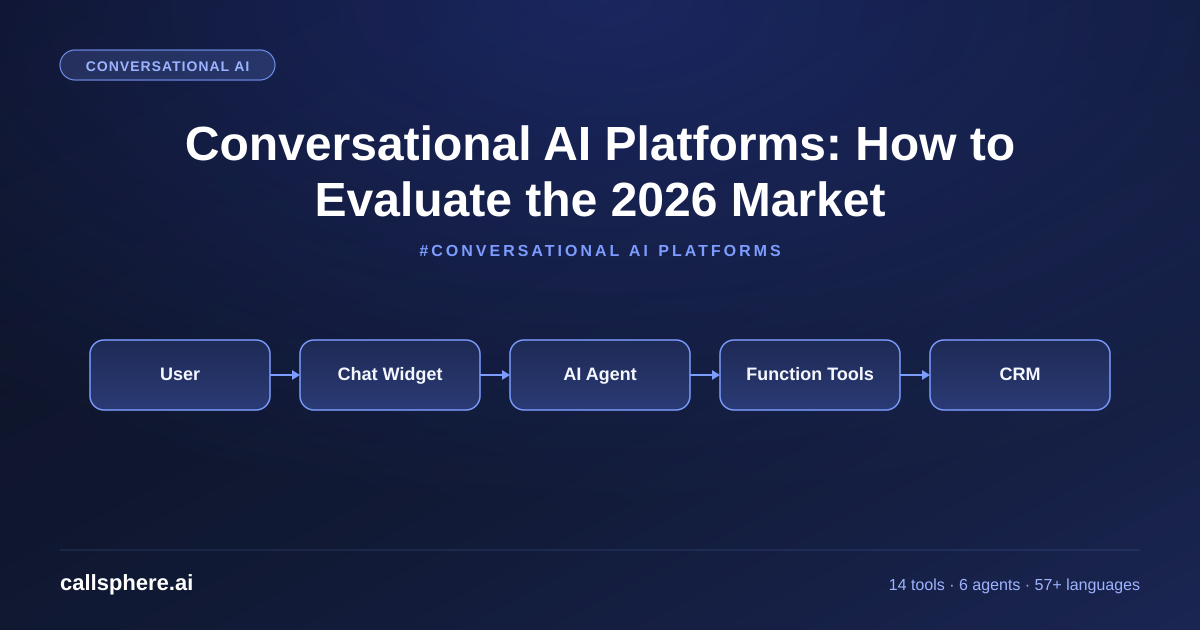 CONVERSATIONAL AI

Conversational AI Platforms: How to Evaluate the 2026 Market

#CONVERSATIONAL AI PLATFORMS

User

Chat Widget

AI Agent

Function Tools

CRM

callsphere.ai

14 tools · 6 agents · 57+ languages